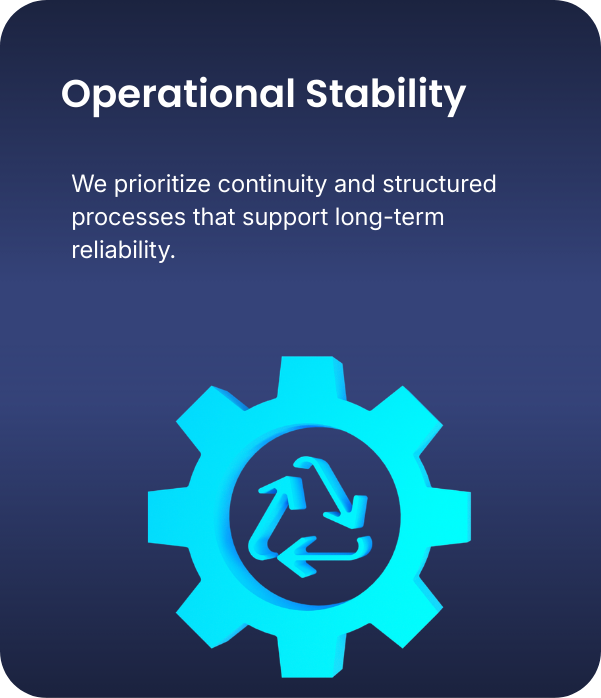 Operational Stability

We prioritize continuity and structured processes that support long-term reliability.